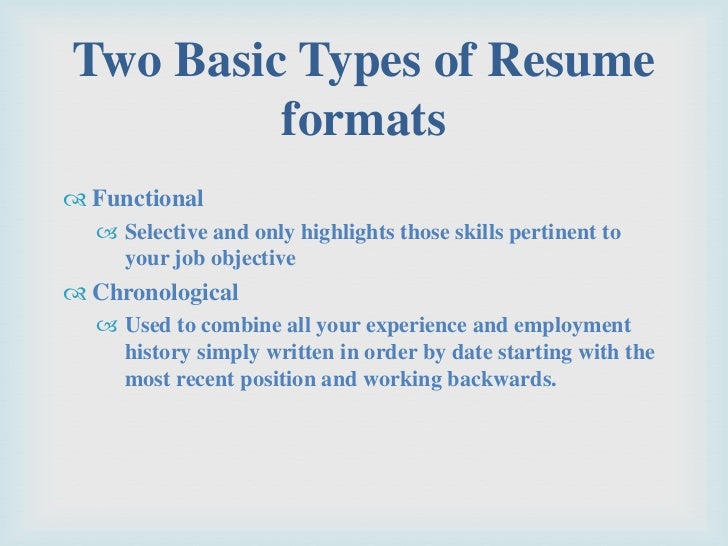 Two Basic Types of Resume formats

Functional

Selective and only highlights those skills pertinent to your job objective

Chronological

Used to combine all your experience and employment history simply written in order by date starting with the most recent position and working backwards.